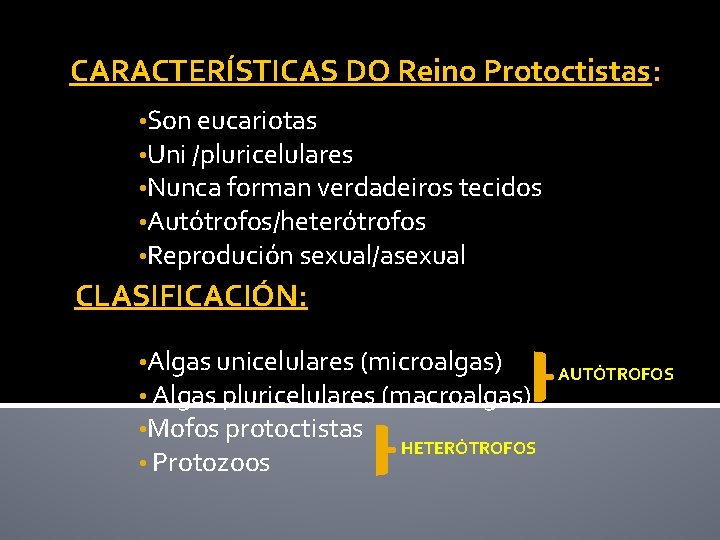 CARACTERÍSTICAS DO Reino Protoctistas:

•Son eucariotas
•Uni /pluricelulares
•Nunca forman verdadeiros tecidos
•Autótrofos/heterótrofos
•Reprodución sexual/asexual

CLASIFICACIÓN:

•Algas unicelulares (microalgas)
• Algas pluricelulares (macroalgas)
AUTÓTROFOS
•Mofos protoctistas
• Protozoos
HETERÓTROFOS